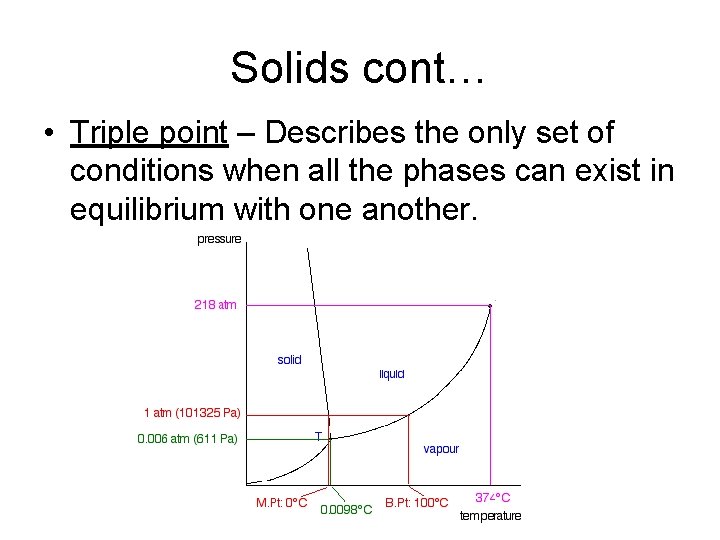 Solids cont…

• Triple point – Describes the only set of conditions when all the phases can exist in equilibrium with one another.

pressure
218 atm
solid
liquid
1 atm (101325 Pa)
0.006 atm (611 Pa)
T
vapour
M.Pt: 0°C
0.0098°C
B.Pt: 100°C
374°C
temperature